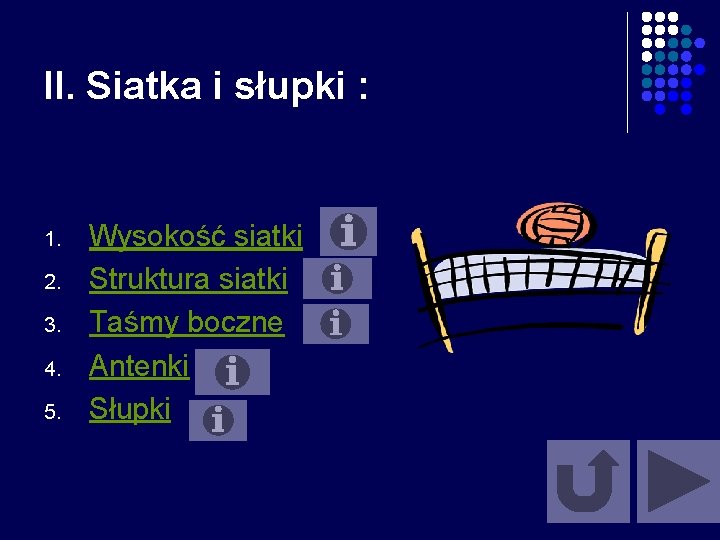 II. Siatka i słupki :

1. Wysokość siatki
2. Struktura siatki
3. Taśmy boczne
4. Antenki
5. Słupki